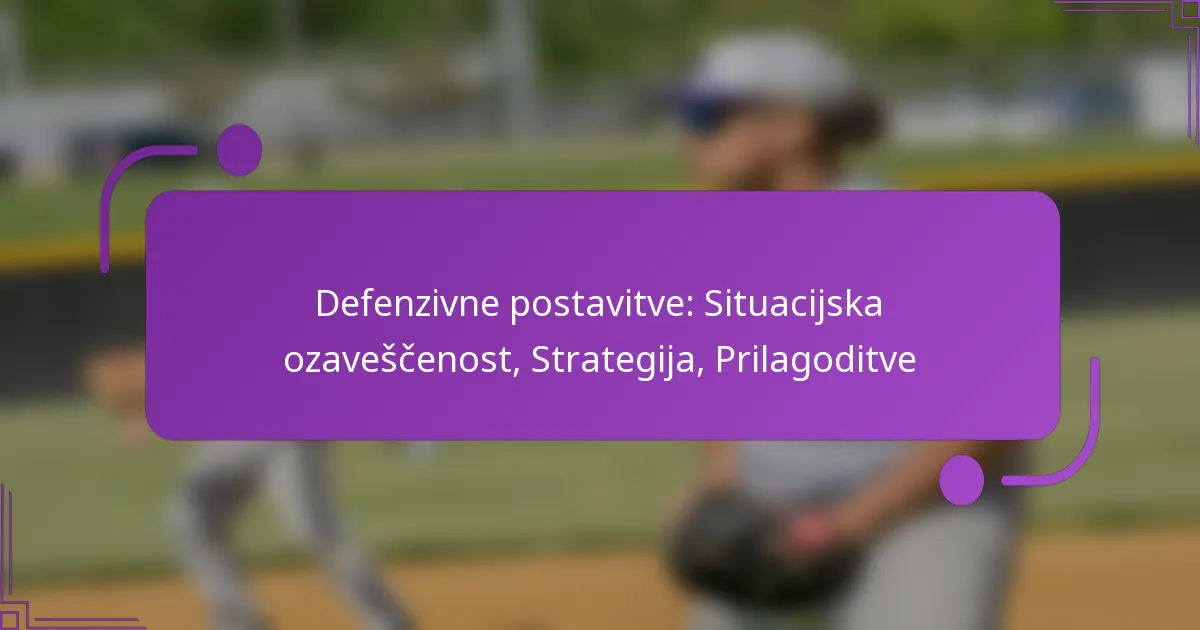 Defenzivne postavitve: Situacijska ozaveščenost, Strategija, Prilagoditve